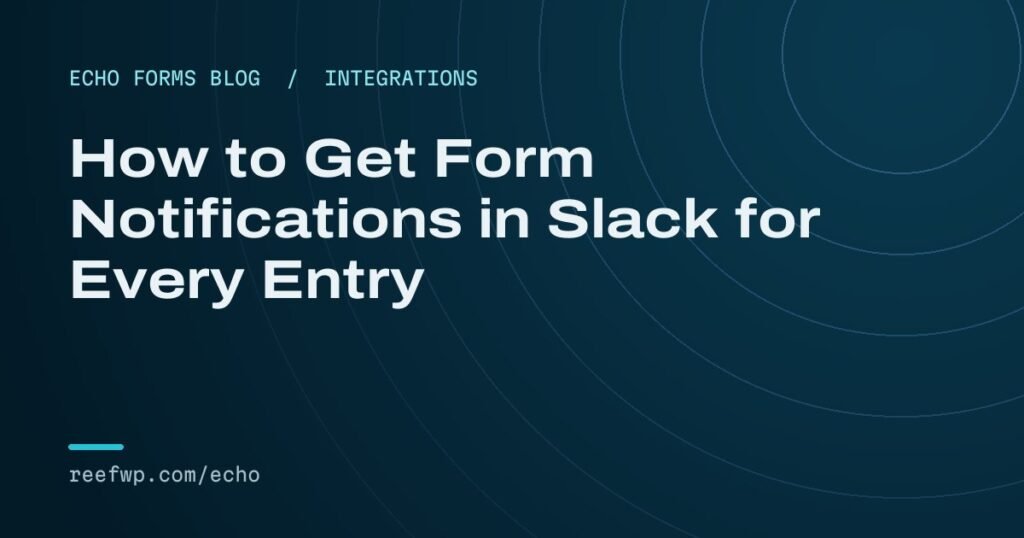 ECHO FORMS BLOG / INTEGRATIONS

How to Get Form Notifications in Slack for Every Entry

reefwp.com/echo